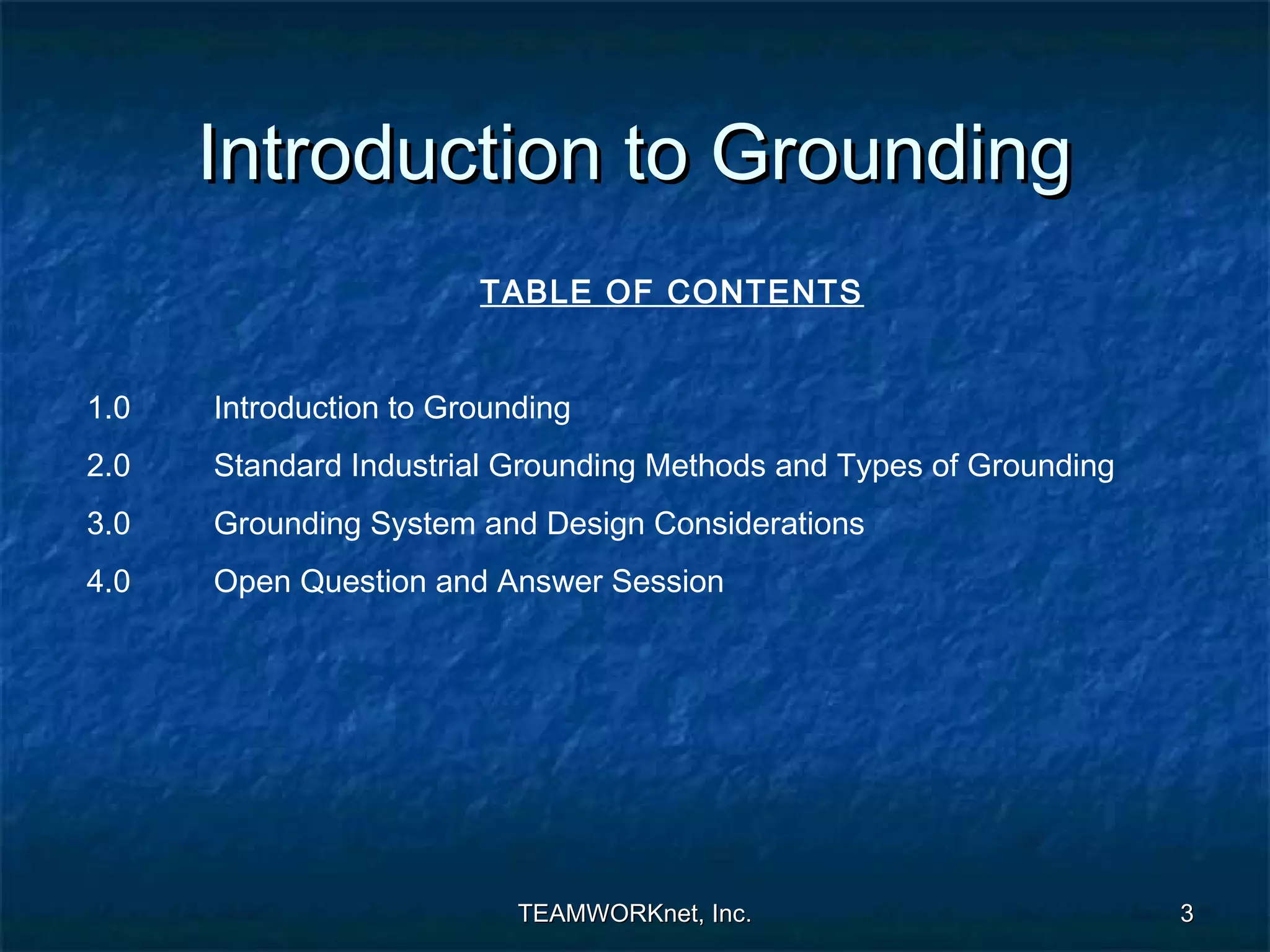 Introduction to Grounding

TABLE OF CONTENTS

1.0 Introduction to Grounding

2.0 Standard Industrial Grounding Methods and Types of Grounding

3.0 Grounding System and Design Considerations

4.0 Open Question and Answer Session

TEAMWORKnet, Inc.

3